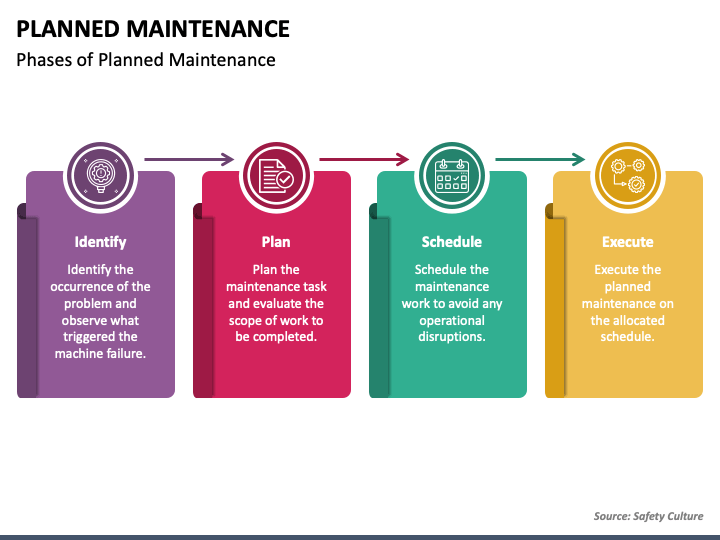 PLANNED MAINTENANCE

Phases of Planned Maintenance

Identify

Identify the occurrence of the problem and observe what triggered the machine failure.

Plan

Plan the maintenance task and evaluate the scope of work to be completed.

Schedule

Schedule the maintenance work to avoid any operational disruptions.

Execute

Execute the planned maintenance on the allocated schedule.

Source: Safety Culture